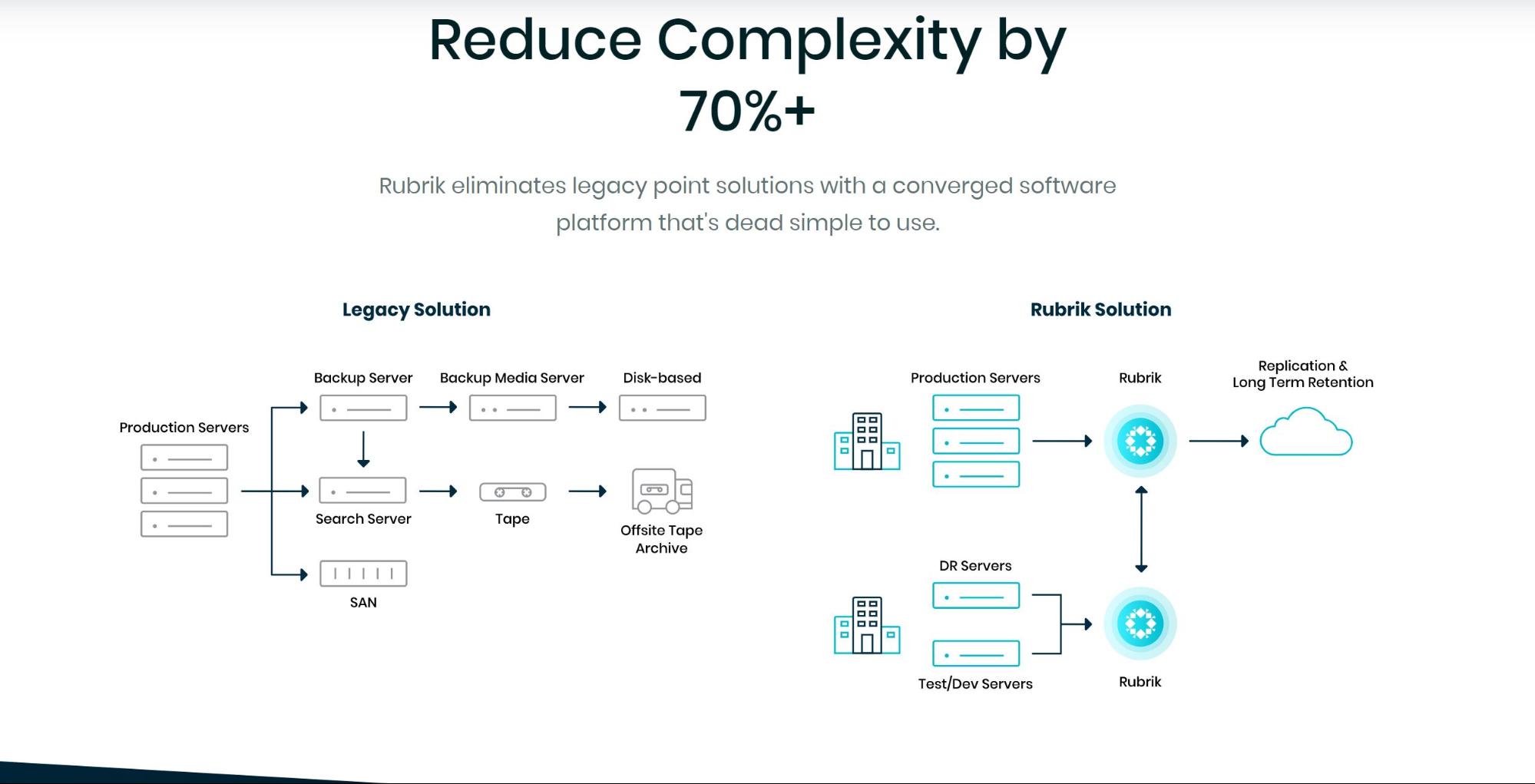 Reduce Complexity by 70%+

Rubrik eliminates legacy point solutions with a converged software platform that's dead simple to use.

Legacy Solution

Production Servers

Backup Server

Backup Media Server

Disk-based

Search Server

Tape

Offsite Tape Archive

SAN

Rubrik Solution

Production Servers

Rubrik

Replication & Long Term Retention

DR Servers

Test/Dev Servers

Rubrik